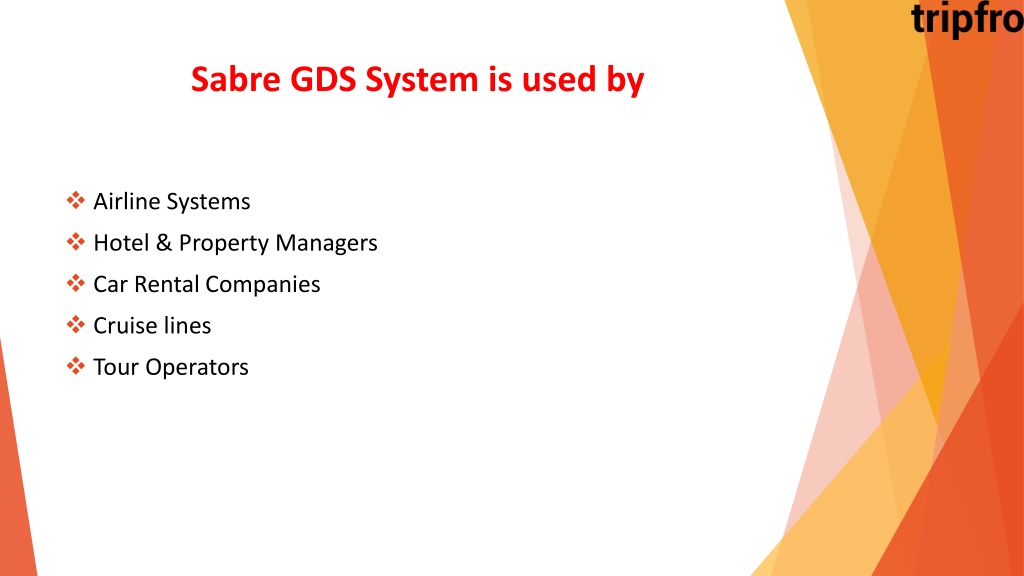 tripfro

Sabre GDS System is used by

❖ Airline Systems
❖ Hotel & Property Managers
❖ Car Rental Companies
❖ Cruise lines
❖ Tour Operators